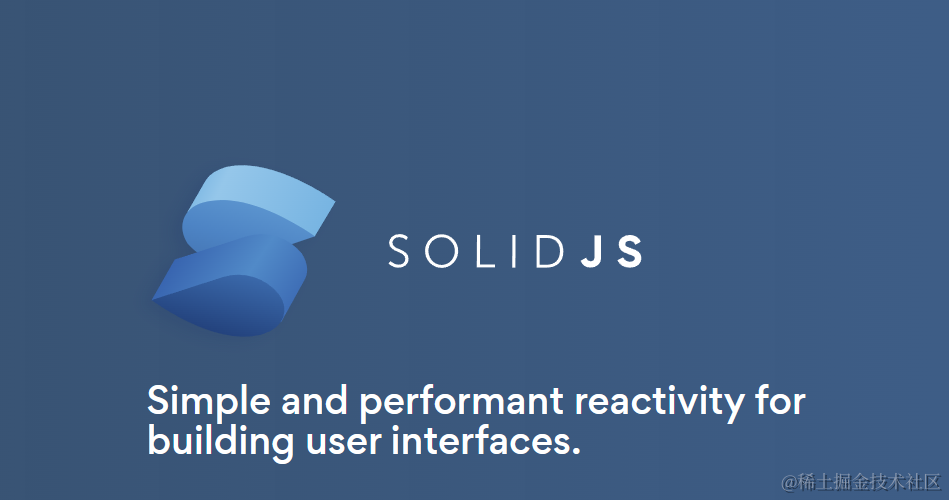 SOLIDJS

Simple and performant reactivity for building user interfaces.

@稀土掘金技术社区